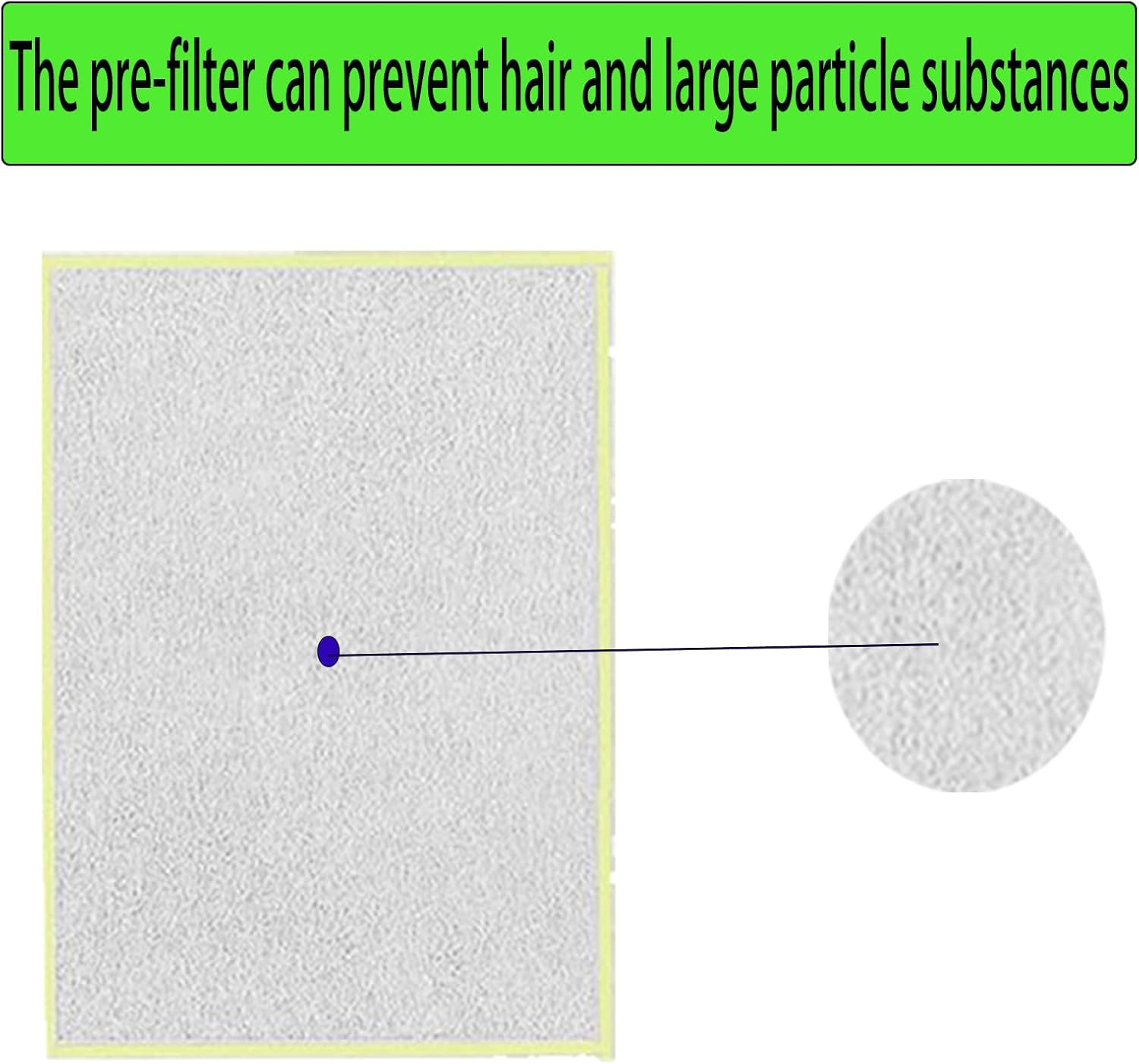 The pre-filter can prevent hair and large particle substances